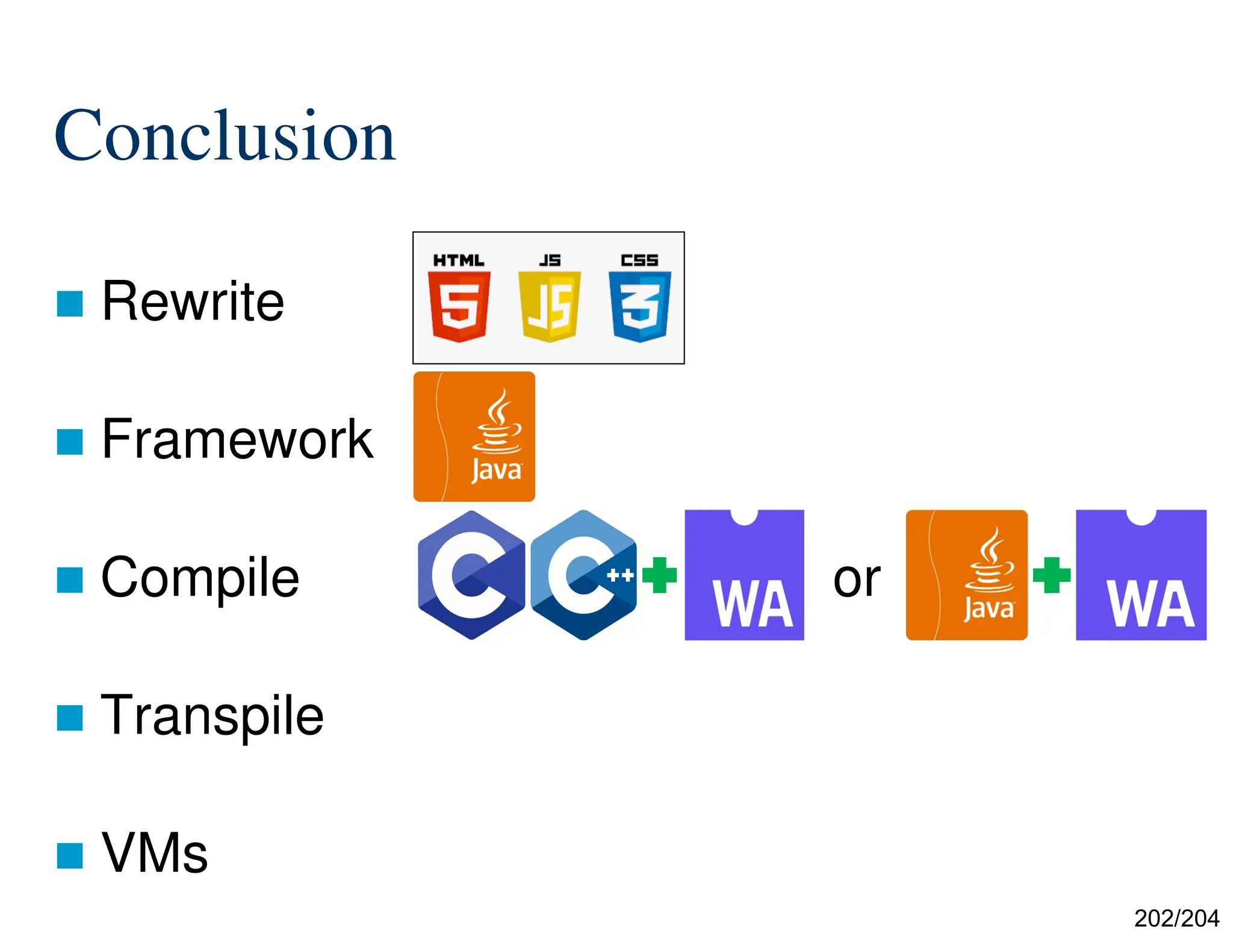 Conclusion

Rewrite

HTML 5 JS JS CSS 3

Framework

Java

Compile

C C++ + WA or Java + WA

Transpile

VMs

202/204